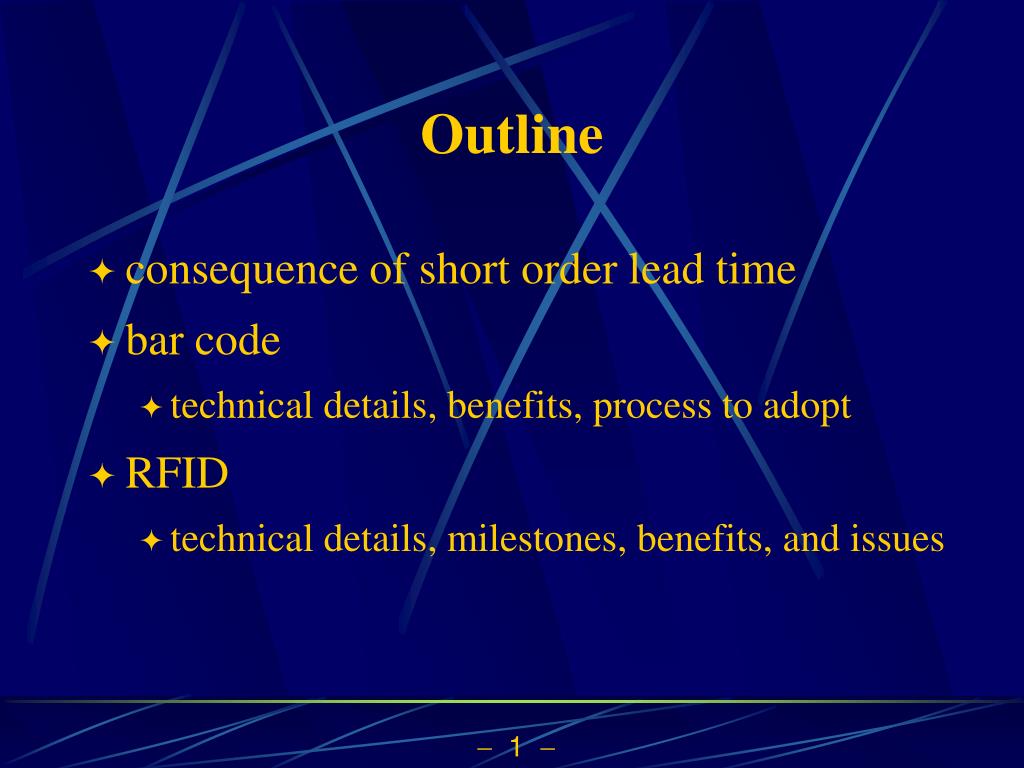 Outline

✦ consequence of short order lead time
✦ bar code
✦ technical details, benefits, process to adopt
✦ RFID
✦ technical details, milestones, benefits, and issues

– 1 –